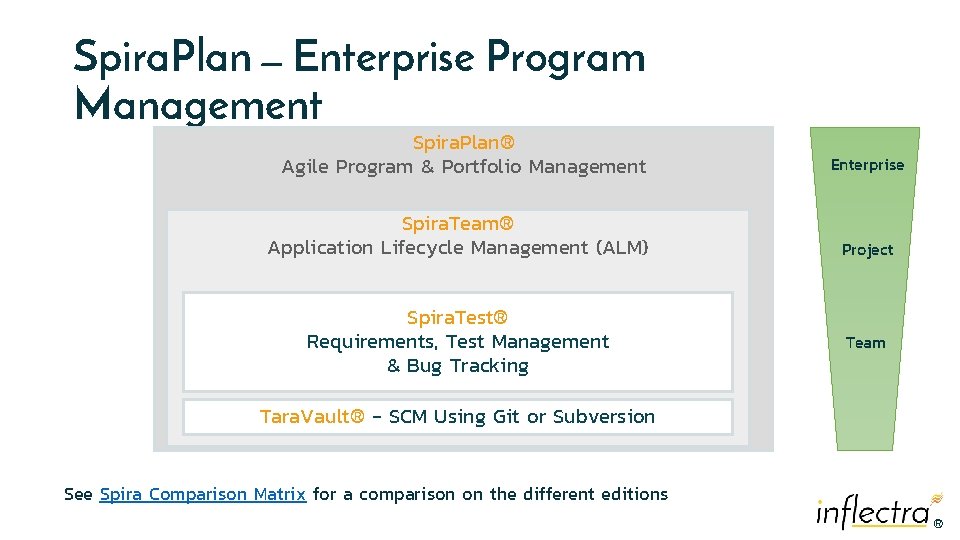 SpiraPlan – Enterprise Program Management

SpiraPlan®
Agile Program & Portfolio Management

SpiraTeam®
Application Lifecycle Management (ALM)

SpiraTest®
Requirements, Test Management & Bug Tracking

TaraVault® – SCM Using Git or Subversion

Enterprise

Project

Team

See Spira Comparison Matrix for a comparison on the different editions

inflectra®